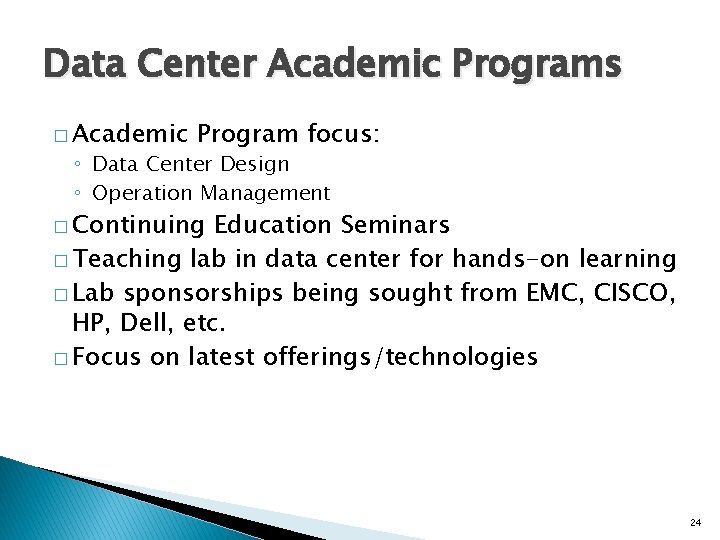 Data Center Academic Programs

□ Academic Program focus:
◦ Data Center Design
◦ Operation Management
□ Continuing Education Seminars
□ Teaching lab in data center for hands-on learning
□ Lab sponsorships being sought from EMC, CISCO, HP, Dell, etc.
□ Focus on latest offerings/technologies

24